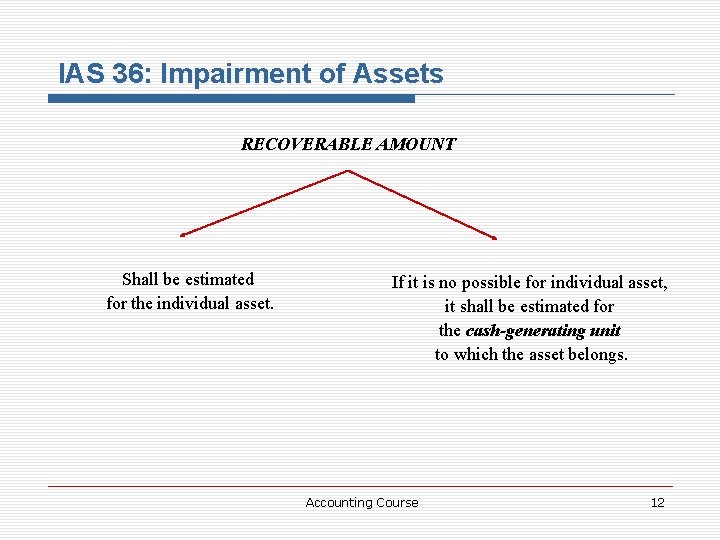 IAS 36: Impairment of Assets

RECOVERABLE AMOUNT

Shall be estimated for the individual asset.

If it is no possible for individual asset, it shall be estimated for the cash-generating unit to which the asset belongs.

Accounting Course

12